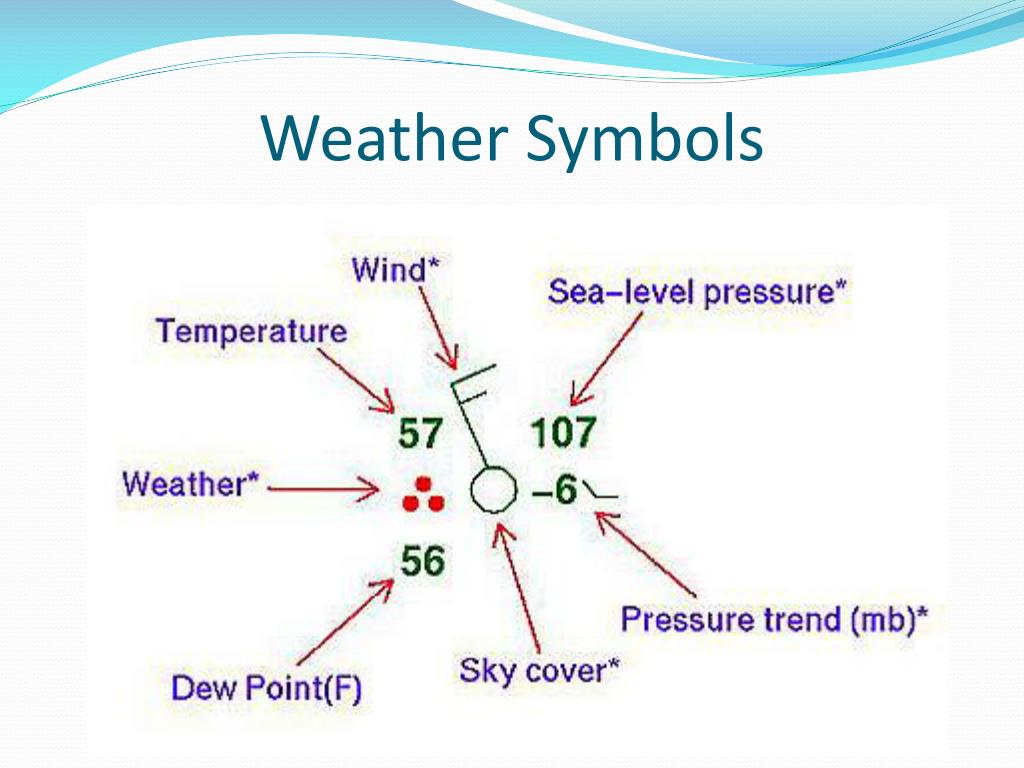 Weather Symbols

Wind*

Sea–level pressure*

Temperature

57

107

Weather*

–6

56

Pressure trend (mb)*

Sky cover*

Dew Point(F)